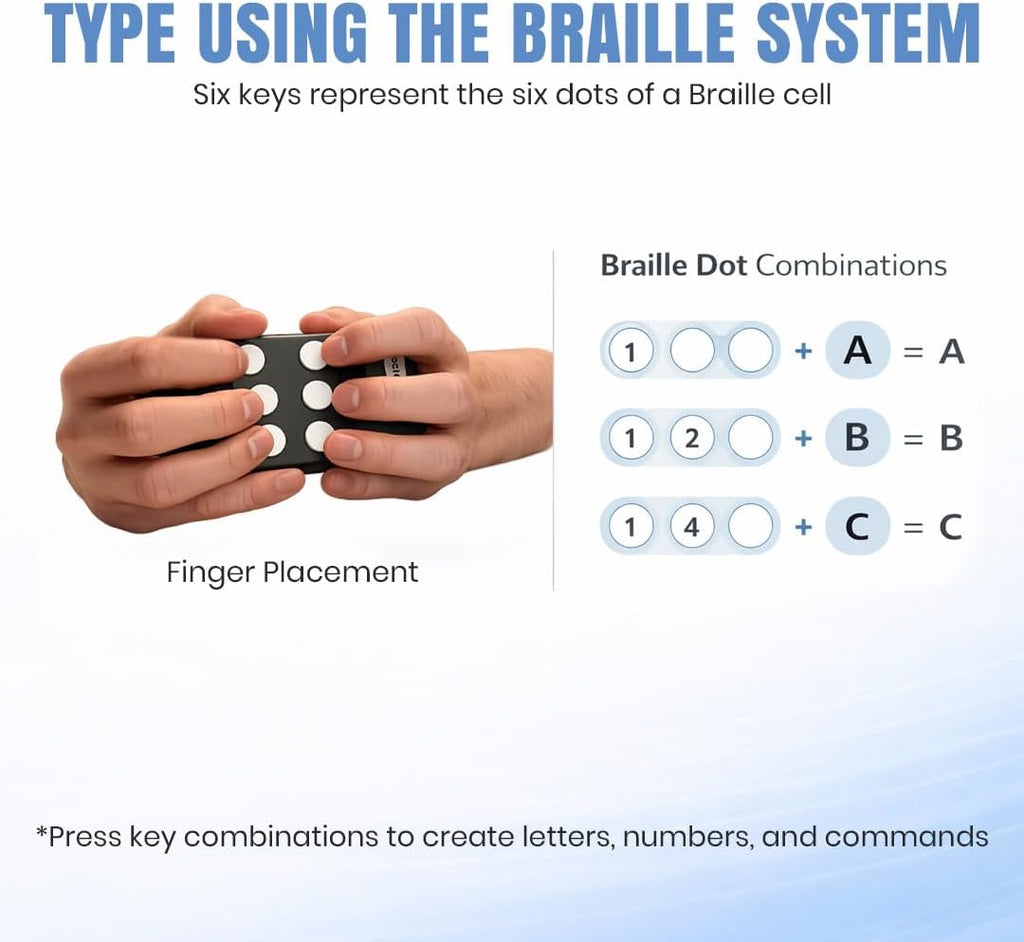 TYPE USING THE BRAILLE SYSTEM

Six keys represent the six dots of a Braille cell

Finger Placement

Braille Dot Combinations

1 + A = A

1 2 + B = B

1 4 + C = C

*Press key combinations to create letters, numbers, and commands